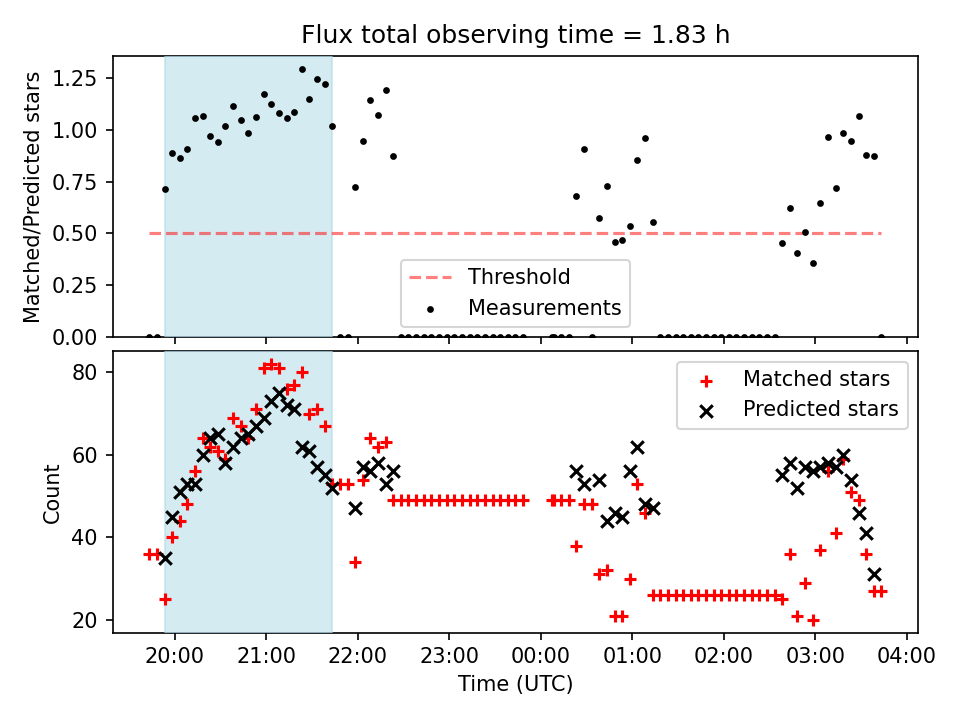 Flux total observing time = 1.83 h

Matched/Predicted stars

1.25
1.00
0.75
0.50
0.25
0.00

Threshold
Measurements

Count

80
60
40
20

Matched stars
Predicted stars

20:00 21:00 22:00 23:00 00:00 01:00 02:00 03:00 04:00

Time (UTC)